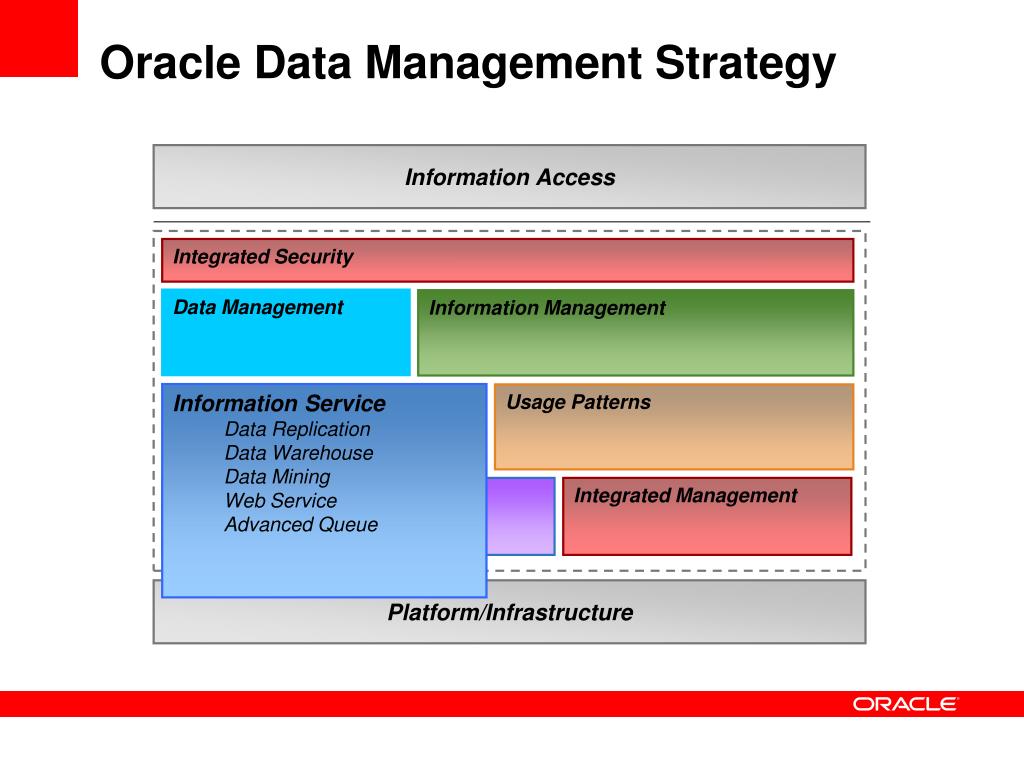 Oracle Data Management Strategy

Information Access

Integrated Security

Data Management

Information Management

Information Service
Data Replication
Data Warehouse
Data Mining
Web Service
Advanced Queue

Usage Patterns

Integrated Management

Platform/Infrastructure

ORACLE